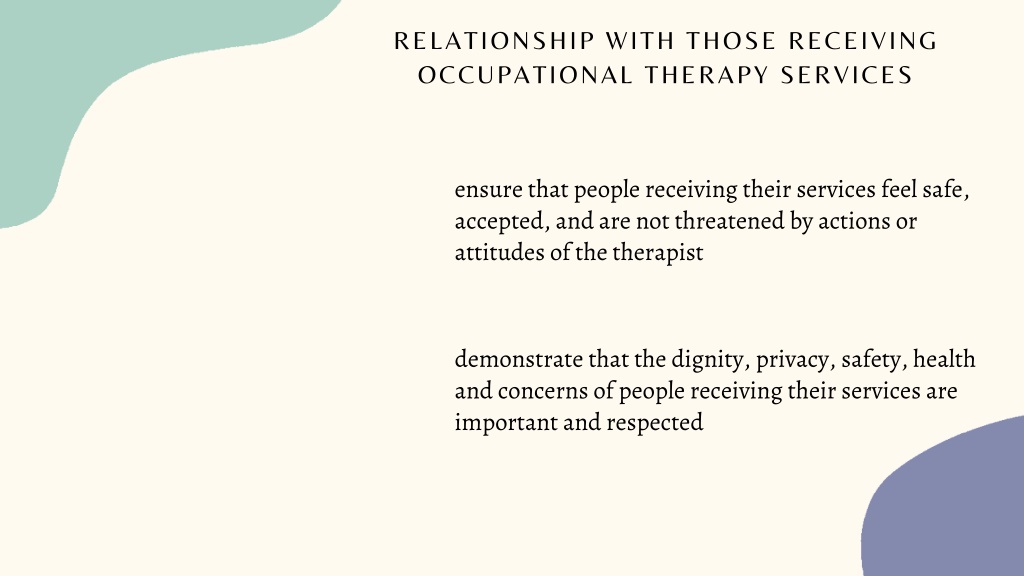 RELATIONSHIP WITH THOSE RECEIVING OCCUPATIONAL THERAPY SERVICES

ensure that people receiving their services feel safe, accepted, and are not threatened by actions or attitudes of the therapist

demonstrate that the dignity, privacy, safety, health and concerns of people receiving their services are important and respected